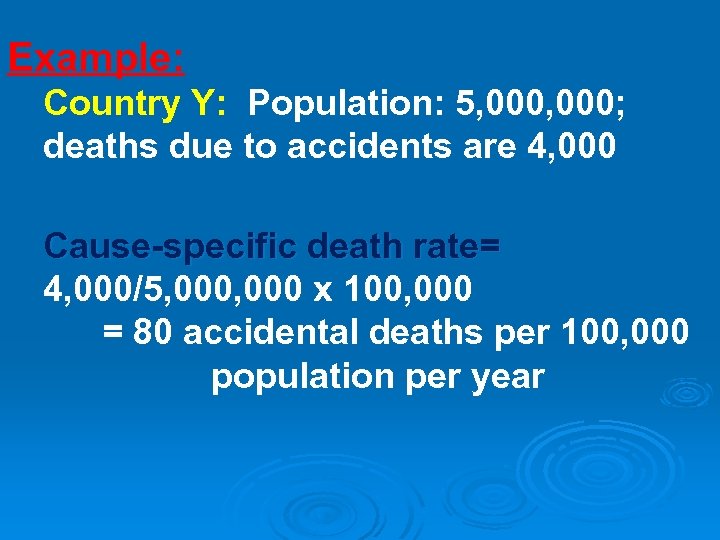 Example:

Country Y: Population: 5,000,000; deaths due to accidents are 4,000

Cause-specific death rate=
4,000/5,000,000 x 100,000
= 80 accidental deaths per 100,000 population per year